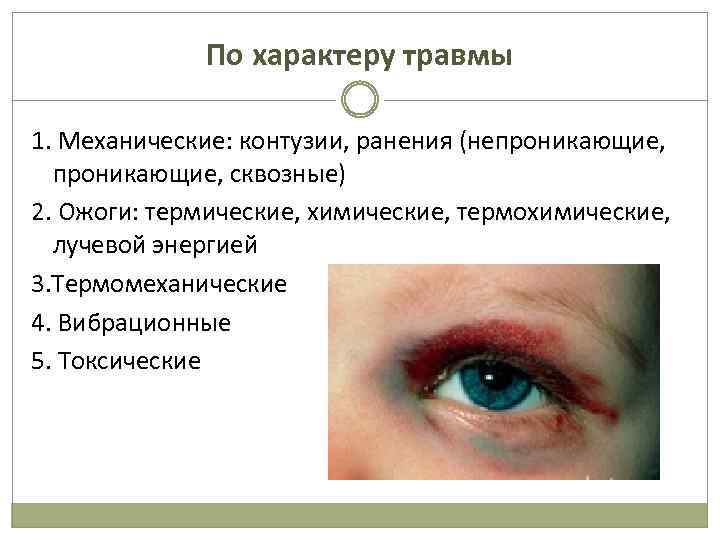 По характеру травмы

1. Механические: контузии, ранения (непроникающие, проникающие, сквозные)

2. Ожоги: термические, химические, термохимические, лучевой энергией

3.Термомеханические

4. Вибрационные

5. Токсические